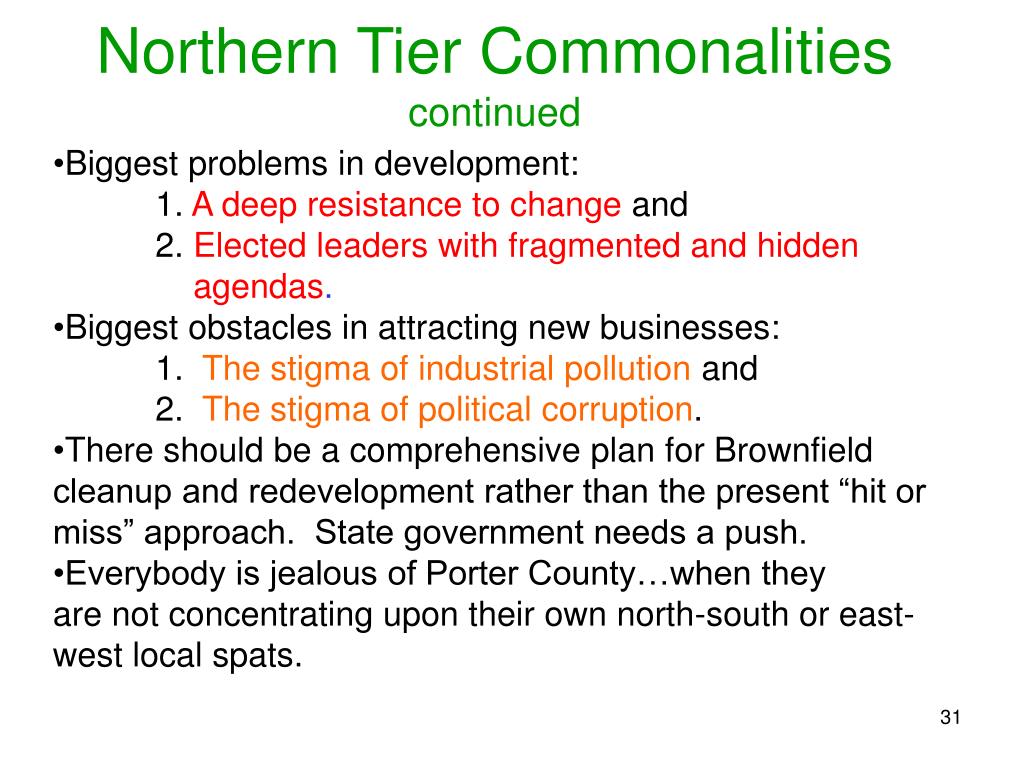 Northern Tier Commonalities
continued

•Biggest problems in development:
1. A deep resistance to change and
2. Elected leaders with fragmented and hidden agendas.

•Biggest obstacles in attracting new businesses:
1. The stigma of industrial pollution and
2. The stigma of political corruption.

•There should be a comprehensive plan for Brownfield cleanup and redevelopment rather than the present “hit or miss” approach. State government needs a push.

•Everybody is jealous of Porter County…when they are not concentrating upon their own north-south or east-west local spats.

31